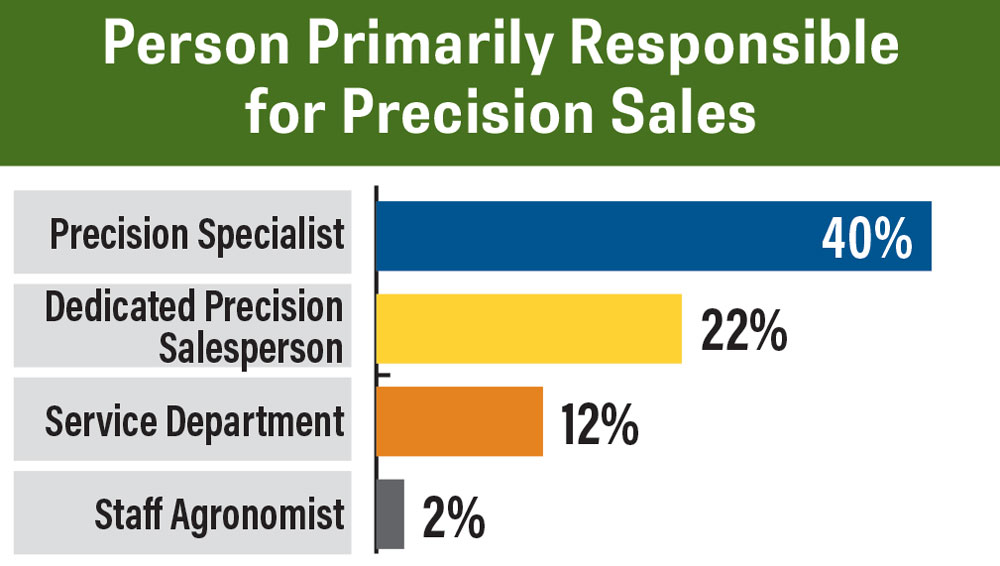 Person Primarily Responsible for Precision Sales

Precision Specialist 40%

Dedicated Precision Salesperson 22%

Service Department 12%

Staff Agronomist 2%